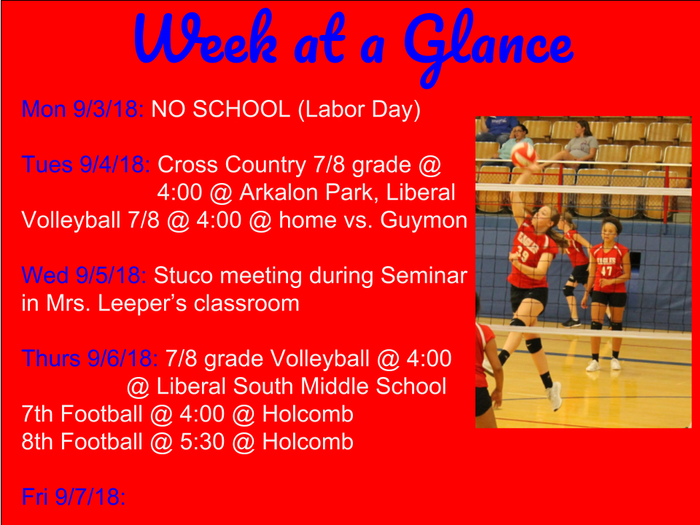 Week at a Glance

Mon 9/3/18: NO SCHOOL (Labor Day)

Tues 9/4/18: Cross Country 7/8 grade @ 4:00 @ Arkalon Park, Liberal
Volleyball 7/8 @ 4:00 @ home vs. Guymon

Wed 9/5/18: Stuco meeting during Seminar in Mrs. Leeper's classroom

Thurs 9/6/18: 7/8 grade Volleyball @ 4:00 @ Liberal South Middle School
7th Football @ 4:00 @ Holcomb
8th Football @ 5:30 @ Holcomb

Fri 9/7/18:

EAGLES
9
EAGLES
47